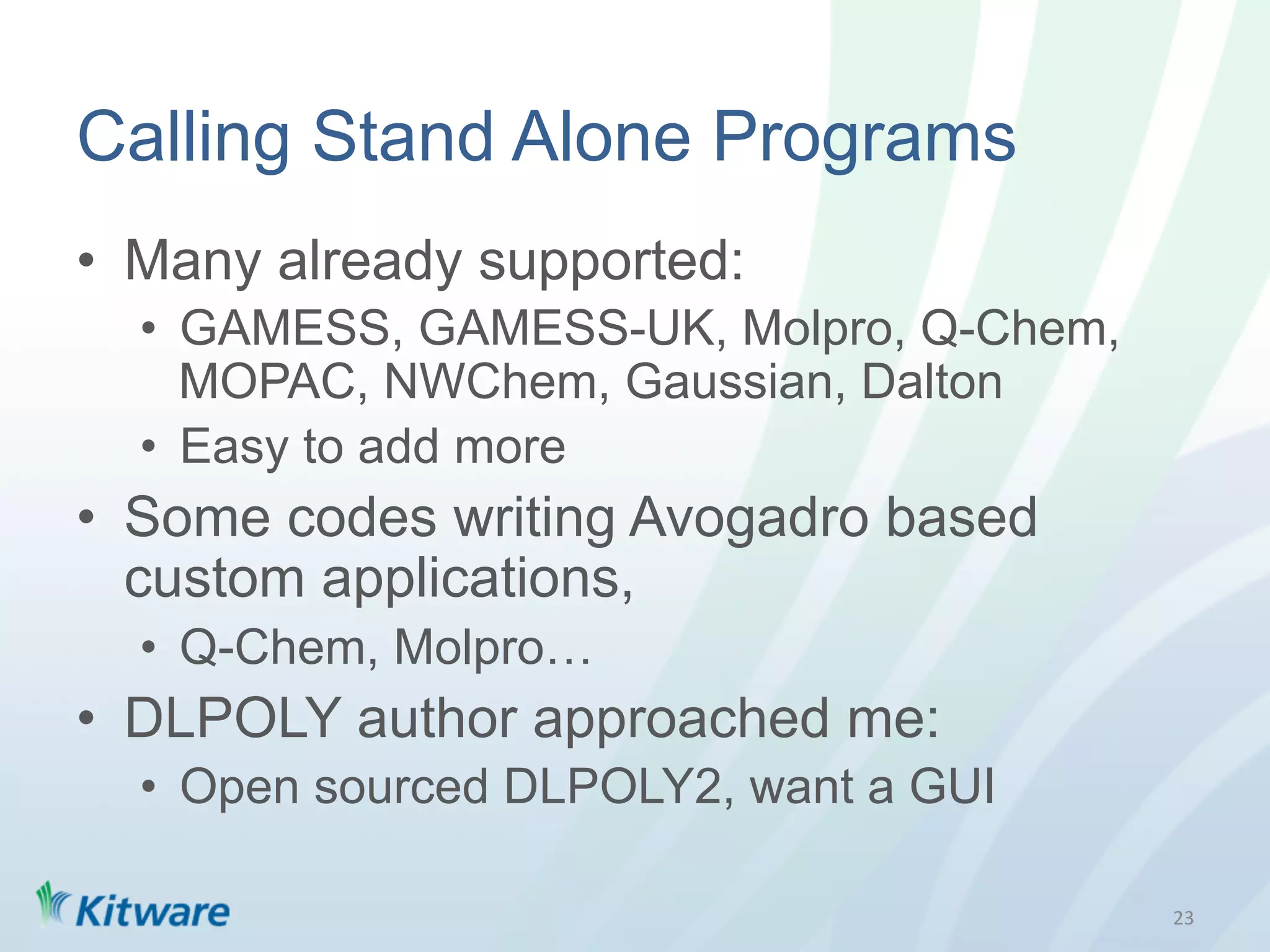 Calling Stand Alone Programs

• Many already supported:
  • GAMESS, GAMESS-UK, Molpro, Q-Chem, MOPAC, NWChem, Gaussian, Dalton
  • Easy to add more
• Some codes writing Avogadro based custom applications,
  • Q-Chem, Molpro…
• DLPOLY author approached me:
  • Open sourced DLPOLY2, want a GUI

Kitware

23